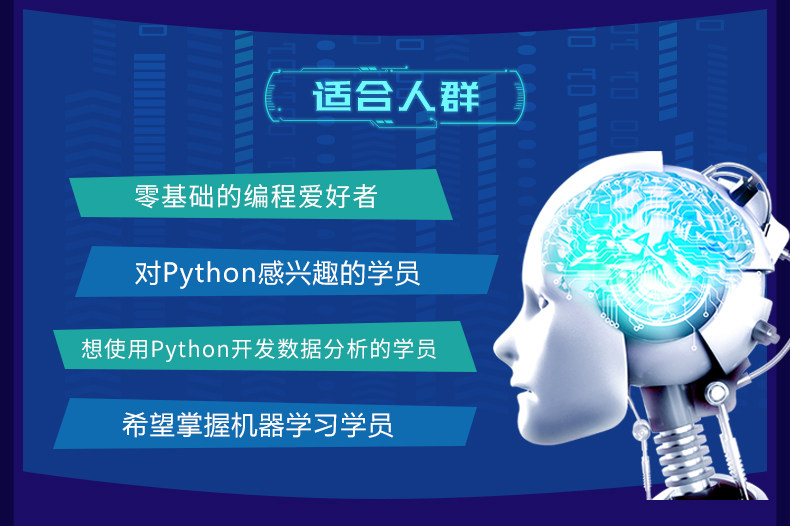 适合人群

零基础的编程爱好者

对Python感兴趣的学员

想使用Python开发数据分析的学员

希望掌握机器学习学员